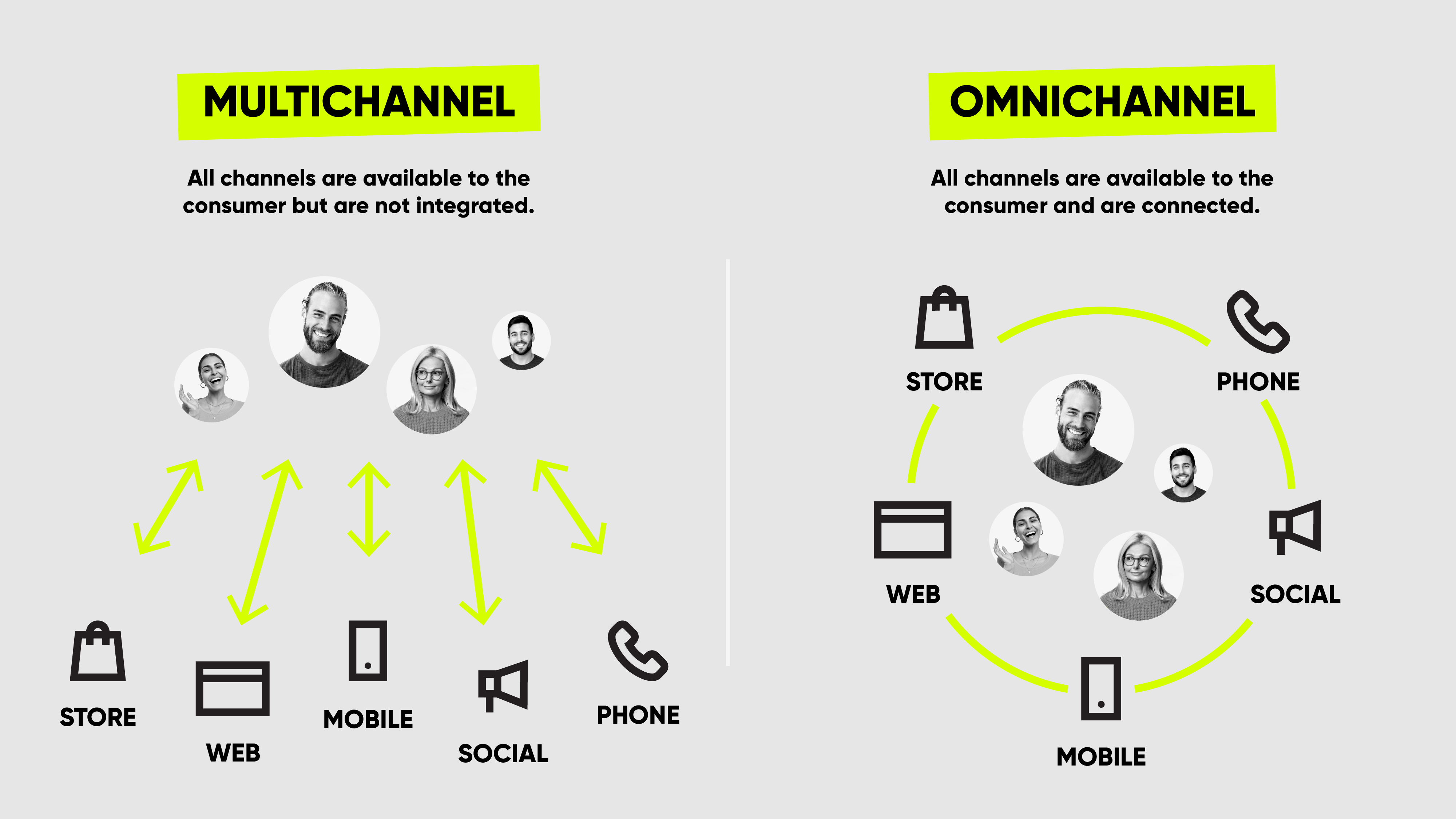 MULTICHANNEL

All channels are available to the consumer but are not integrated.

STORE

WEB

MOBILE

SOCIAL

PHONE

OMNICHANNEL

All channels are available to the consumer and are connected.

STORE

PHONE

WEB

SOCIAL

MOBILE